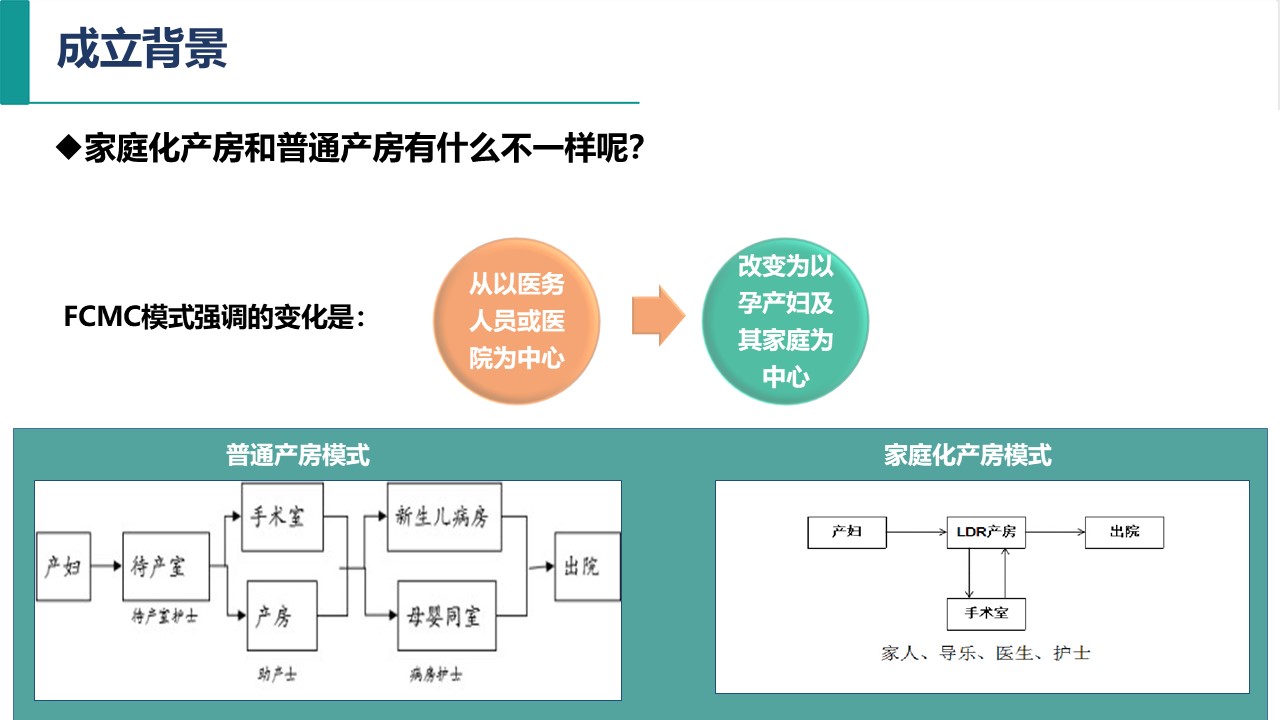 成立背景

◆家庭化产房和普通产房有什么不一样呢?

FCMC模式强调的变化是:

从以医务人员或医院为中心

改变为以孕产妇及其家庭为中心

普通产房模式

产妇
待产室
待产室护士
手术室
产房
助产士
新生儿病房
母婴同室
病房护士
出院

家庭化产房模式

产妇
LDR产房
出院
手术室
家人、导乐、医生、护士